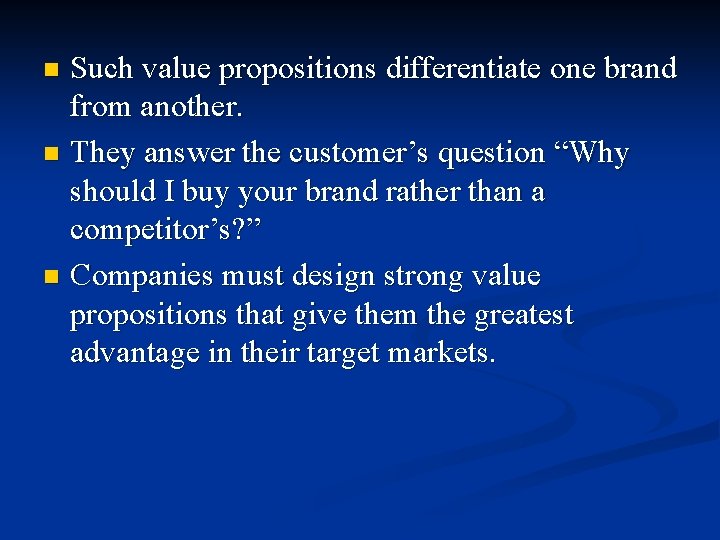 Such value propositions differentiate one brand from another.

They answer the customer’s question “Why should I buy your brand rather than a competitor’s?”

Companies must design strong value propositions that give them the greatest advantage in their target markets.